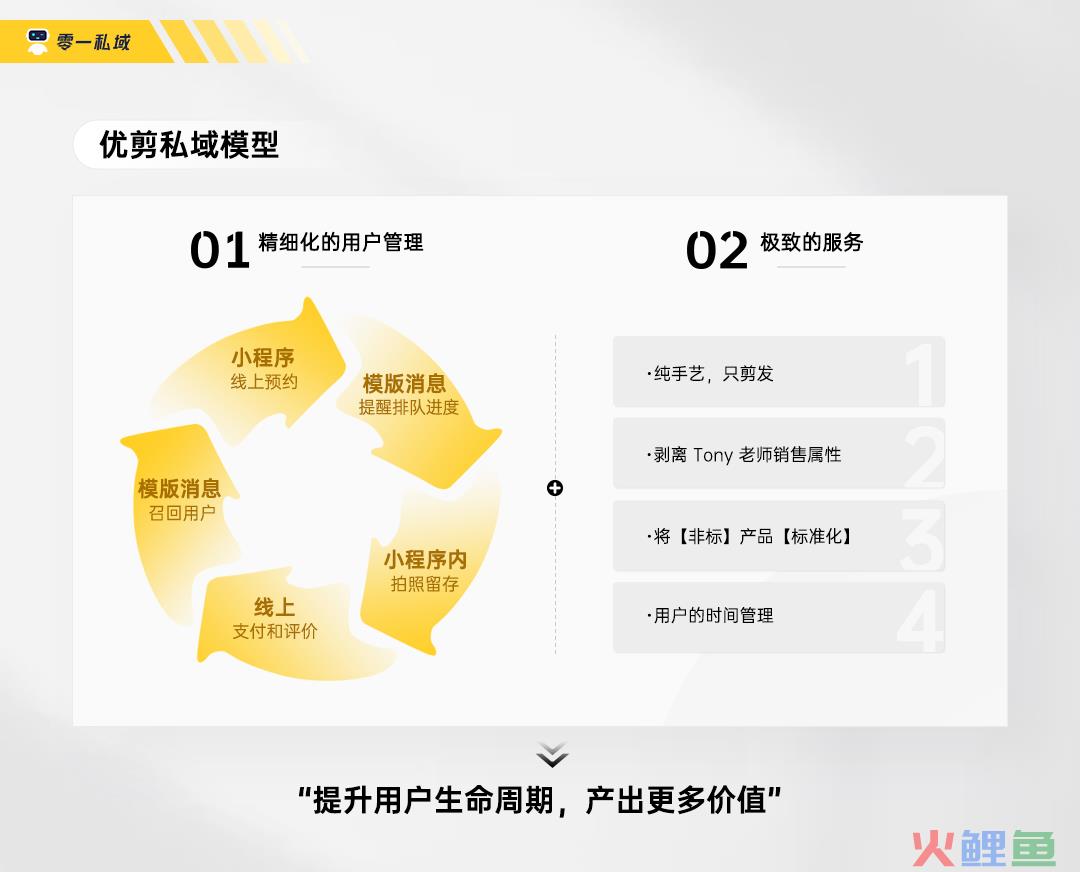 零一私域

优剪私域模型

01 精细化的用户管理

小程序
线上预约

模版消息
提醒排队进度

小程序内
拍照留存

线上
支付和评价

模版消息
召回用户

02 极致的服务

·纯手艺，只剪发 1

·剥离 Tony 老师销售属性 2

·将【非标】产品【标准化】 3

·用户的时间管理 4

“提升用户生命周期，产出更多价值”

火鲤鱼